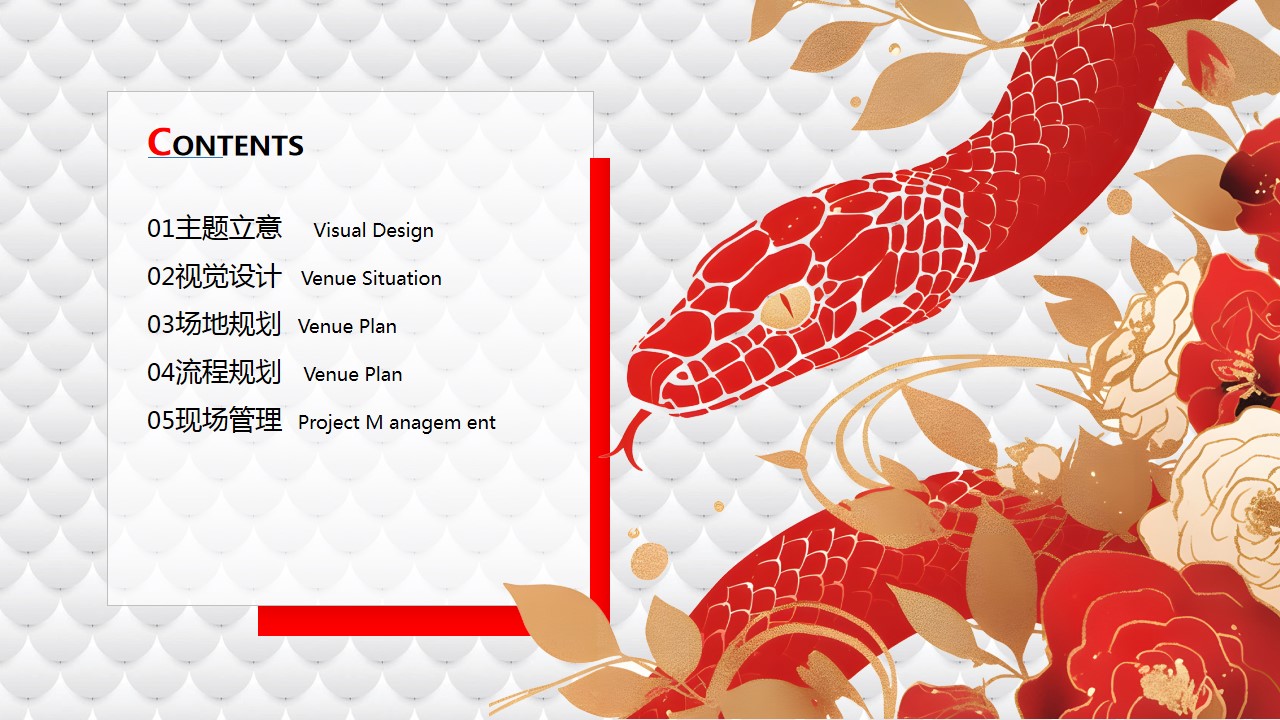 CONTENTS

01主题立意 Visual Design

02视觉设计 Venue Situation

03场地规划 Venue Plan

04流程规划 Venue Plan

05现场管理 Project M anagem ent